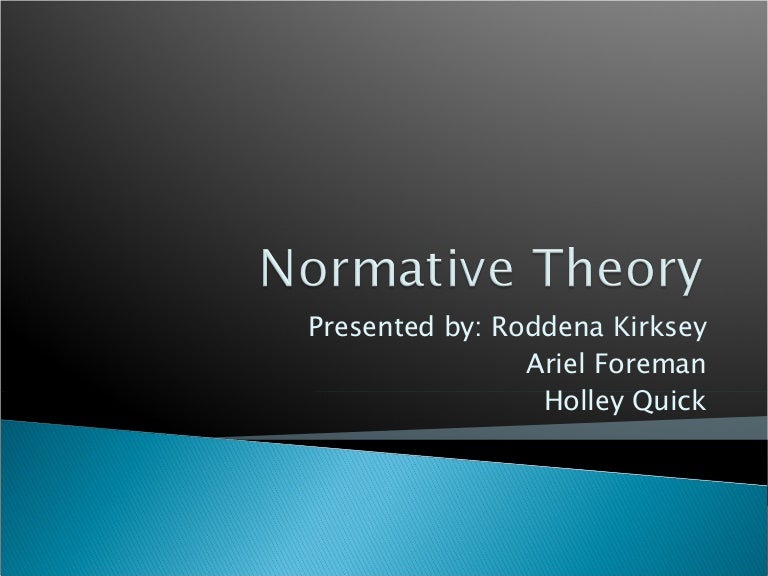 Normative Theory

Presented by: Roddena Kirksey
Ariel Foreman
Holley Quick